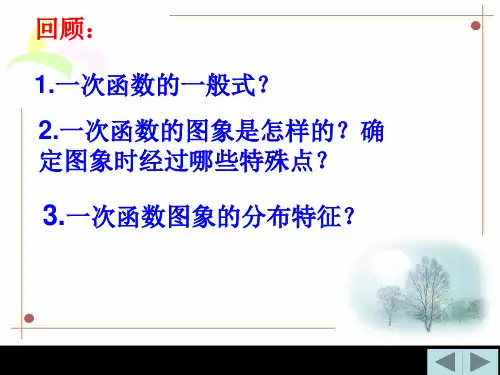 回顾：

1.一次函数的一般式？

2.一次函数的图象是怎样的？确定图象时经过哪些特殊点？

3.一次函数图象的分布特征？